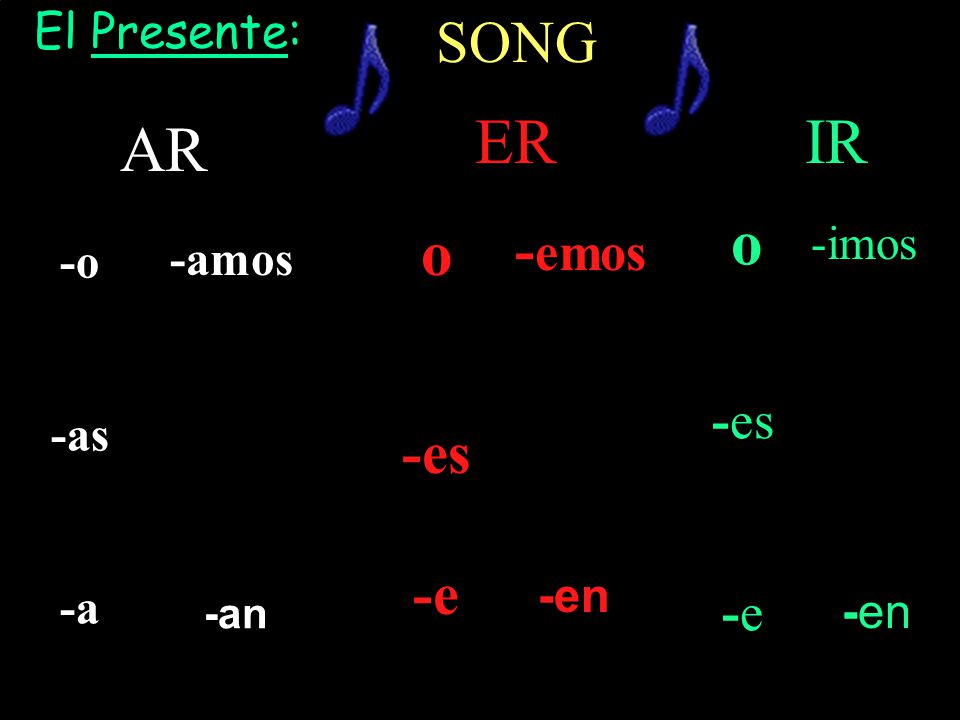 El Presente: SONG

AR

-o -amos

-as

-a -an

ER

o -emos

-es

-e -en

IR

o -imos

-es

-e -en